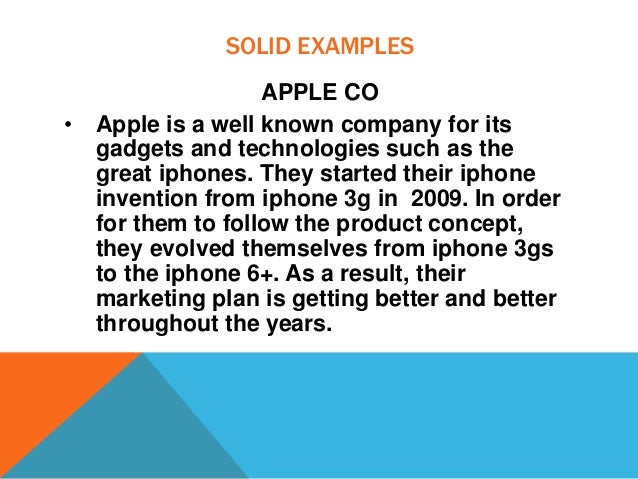 SOLID EXAMPLES

APPLE CO

• Apple is a well known company for its gadgets and technologies such as the great iphones. They started their iphone invention from iphone 3g in  2009. In order for them to follow the product concept, they evolved themselves from iphone 3gs to the iphone 6+. As a result, their marketing plan is getting better and better throughout the years.